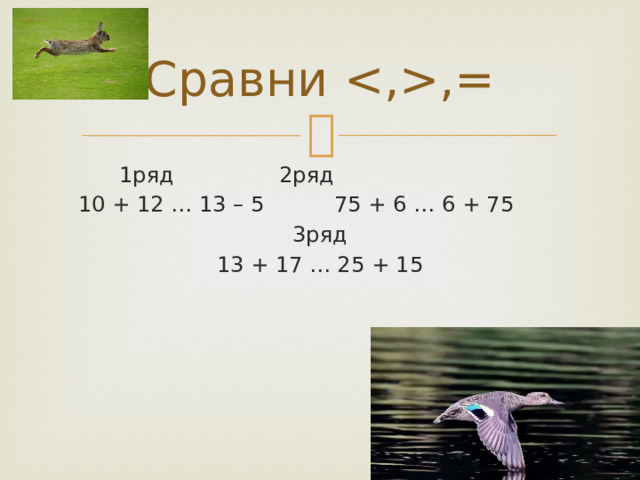 Сравни <,>,=

1ряд
10 + 12 … 13 – 5

2ряд
75 + 6 … 6 + 75

3ряд
13 + 17 … 25 + 15